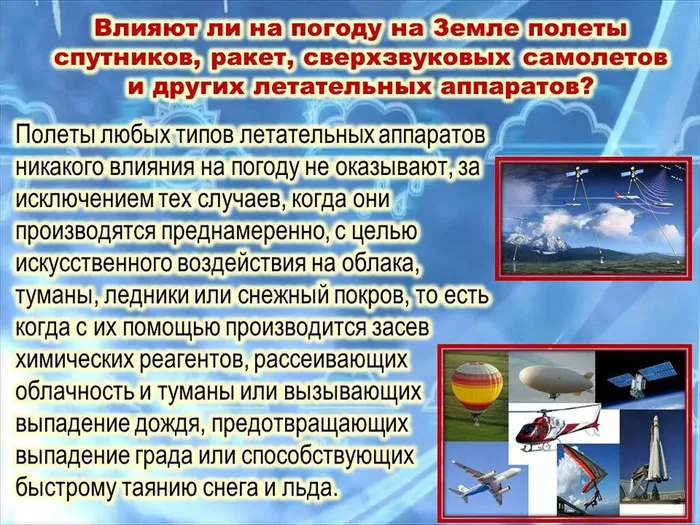 Влияют ли на погоду на Земле полеты спутников, ракет, сверхзвуковых самолетов и других летательных аппаратов?

Полеты любых типов летательных аппаратов никакого влияния на погоду не оказывают, за исключением тех случаев, когда они производятся преднамеренно, с целью искусственного воздействия на облака, туманы, ледники или снежный покров, то есть когда с их помощью производится засев химических реагентов, рассеивающих облачность и туманы или вызывающих выпадение дождя, предотвращающих выпадение града или способствующих быстрому таянию снега и льда.